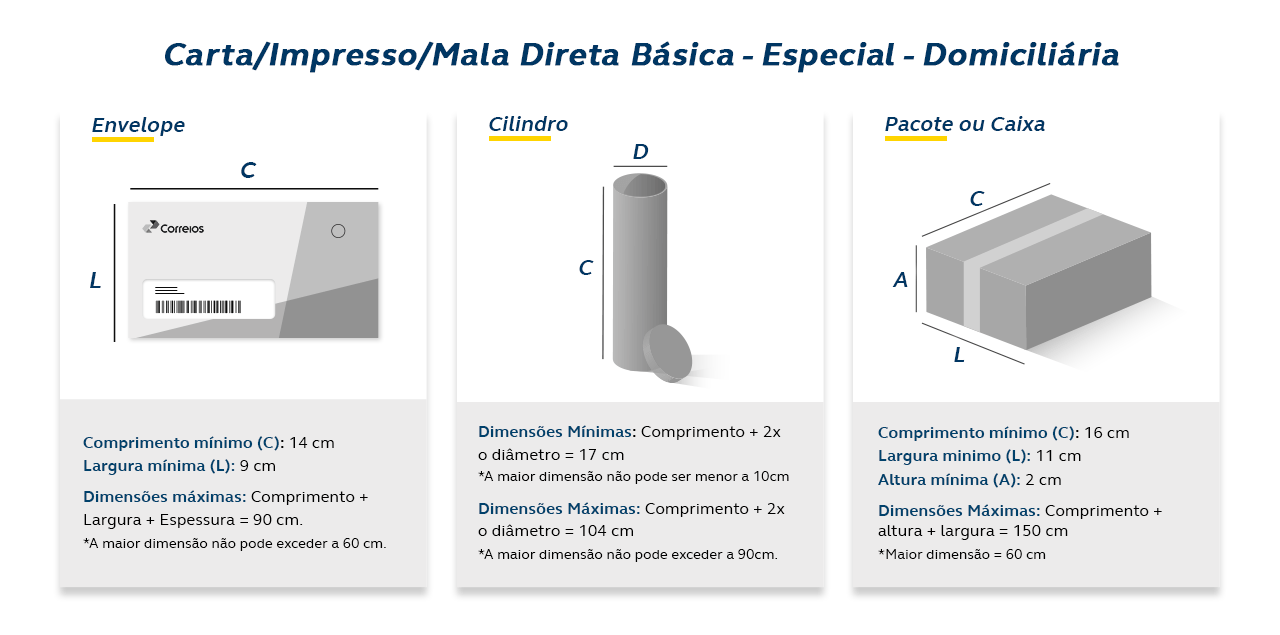 Carta/Impresso/Mala Direta Básica - Especial - Domiciliária

Envelope

C

L

Correios

Comprimento mínimo (C): 14 cm
Largura mínima (L): 9 cm

Dimensões máximas: Comprimento + Largura + Espessura = 90 cm.
*A maior dimensão não pode exceder a 60 cm.

Cilindro

D

C

Dimensões Mínimas: Comprimento + 2x o diâmetro = 17 cm
*A maior dimensão não pode ser menor a 10cm

Dimensões Máximas: Comprimento + 2x o diâmetro = 104 cm
*A maior dimensão não pode exceder a 90cm.

Pacote ou Caixa

C

A

L

Comprimento mínimo (C): 16 cm
Largura minimo (L): 11 cm
Altura mínima (A): 2 cm

Dimensões Máximas: Comprimento + altura + largura = 150 cm
*Maior dimensão = 60 cm